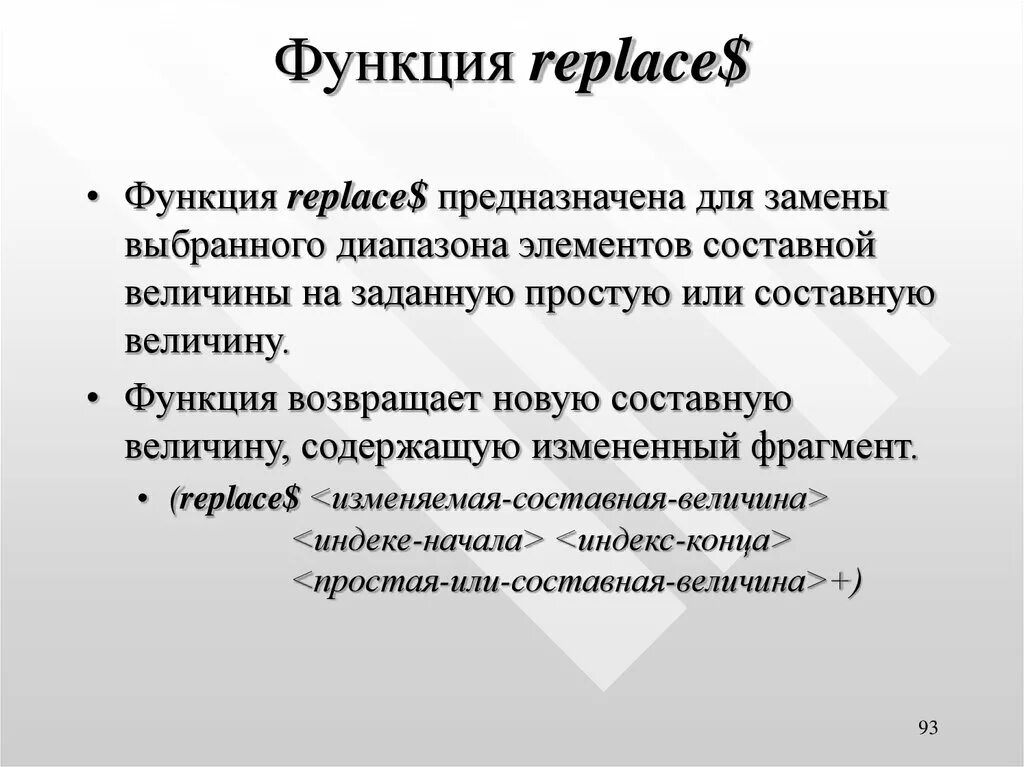 Функция replace$

• Функция replace$ предназначена для замены выбранного диапазона элементов составной величины на заданную простую или составную величину.

• Функция возвращает новую составную величину, содержащую измененный фрагмент.

• (replace$ <изменяемая-составная-величина> <индеке-начала> <индекс-конца> <простая-или-составная-величина>+)

93